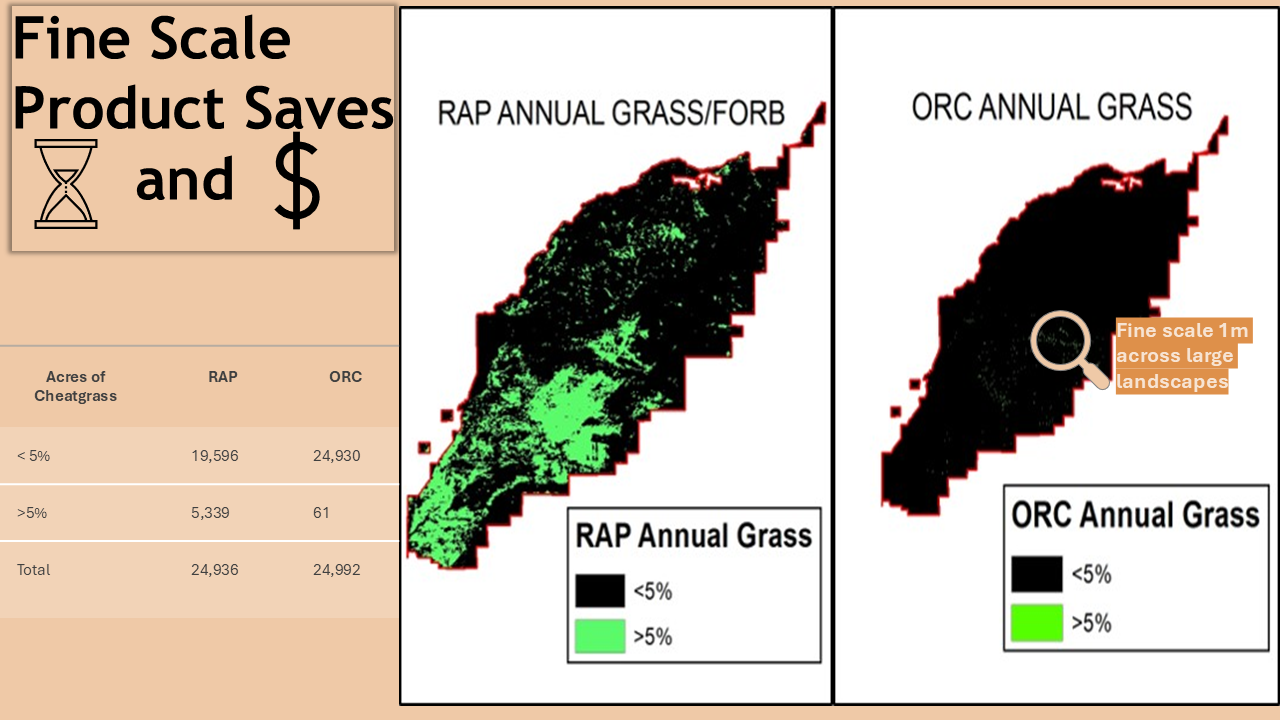 Fine Scale Product Saves and $

| Acres of Cheatgrass | RAP | ORC |
|---|---|---|
| < 5% | 19,596 | 24,930 |
| >5% | 5,339 | 61 |
| Total | 24,936 | 24,992 |

RAP ANNUAL GRASS/FORB

RAP Annual Grass
<5%
>5%

ORC ANNUAL GRASS

Fine scale 1m across large landscapes

ORC Annual Grass
<5%
>5%